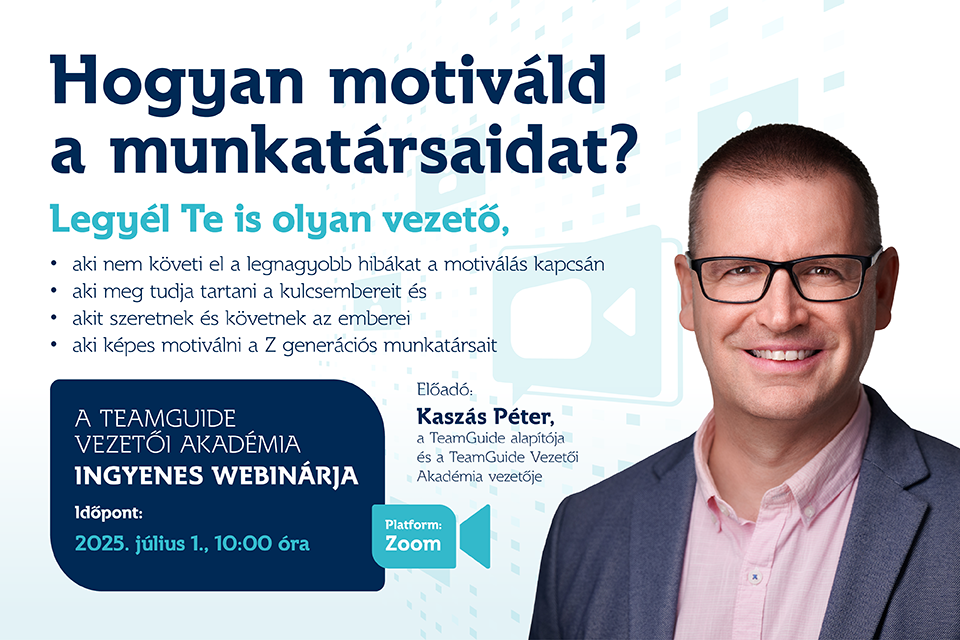 Hogyan motiváld a munkatársaidat?

Legyél Te is olyan vezető,

• aki nem követi el a legnagyobb hibákat a motiválás kapcsán
• aki meg tudja tartani a kulcsembereit és
• akit szeretnek és követnek az emberei
• aki képes motiválni a Z generációs munkatársait

A TEAMGUIDE VEZETŐI AKADÉMIA INGYENES WEBINÁRJA

Időpont:
2025. július 1., 10:00 óra

Előadó:
Kaszás Péter,
a TeamGuide alapítója és a TeamGuide Vezetői Akadémia vezetője

Platform:
Zoom